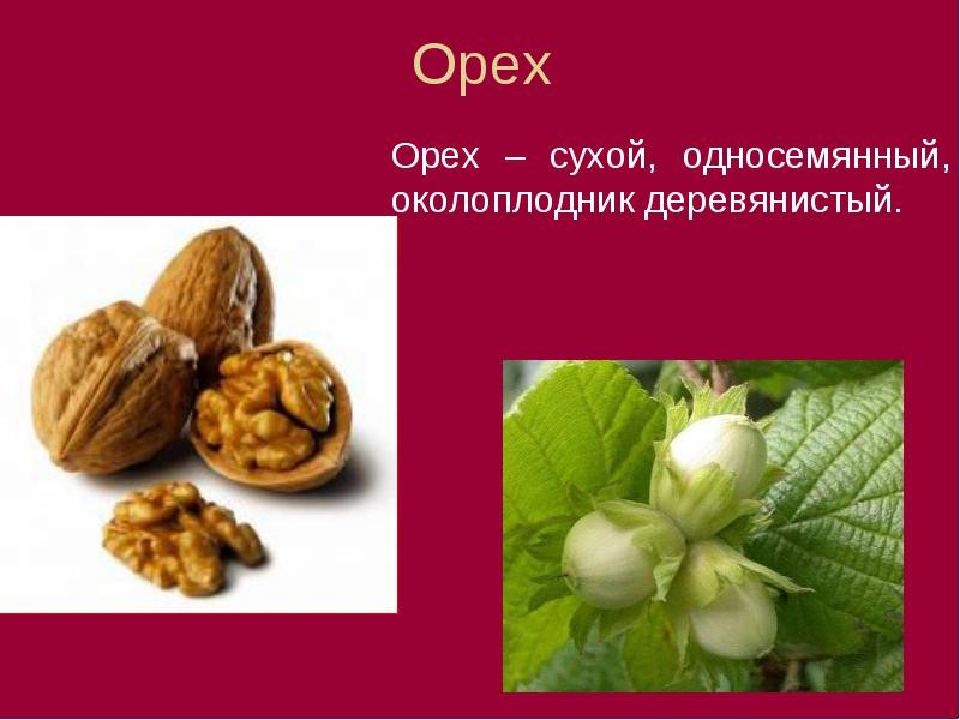 Орех

Орех – сухой, односемянный, околоплодник деревянистый.